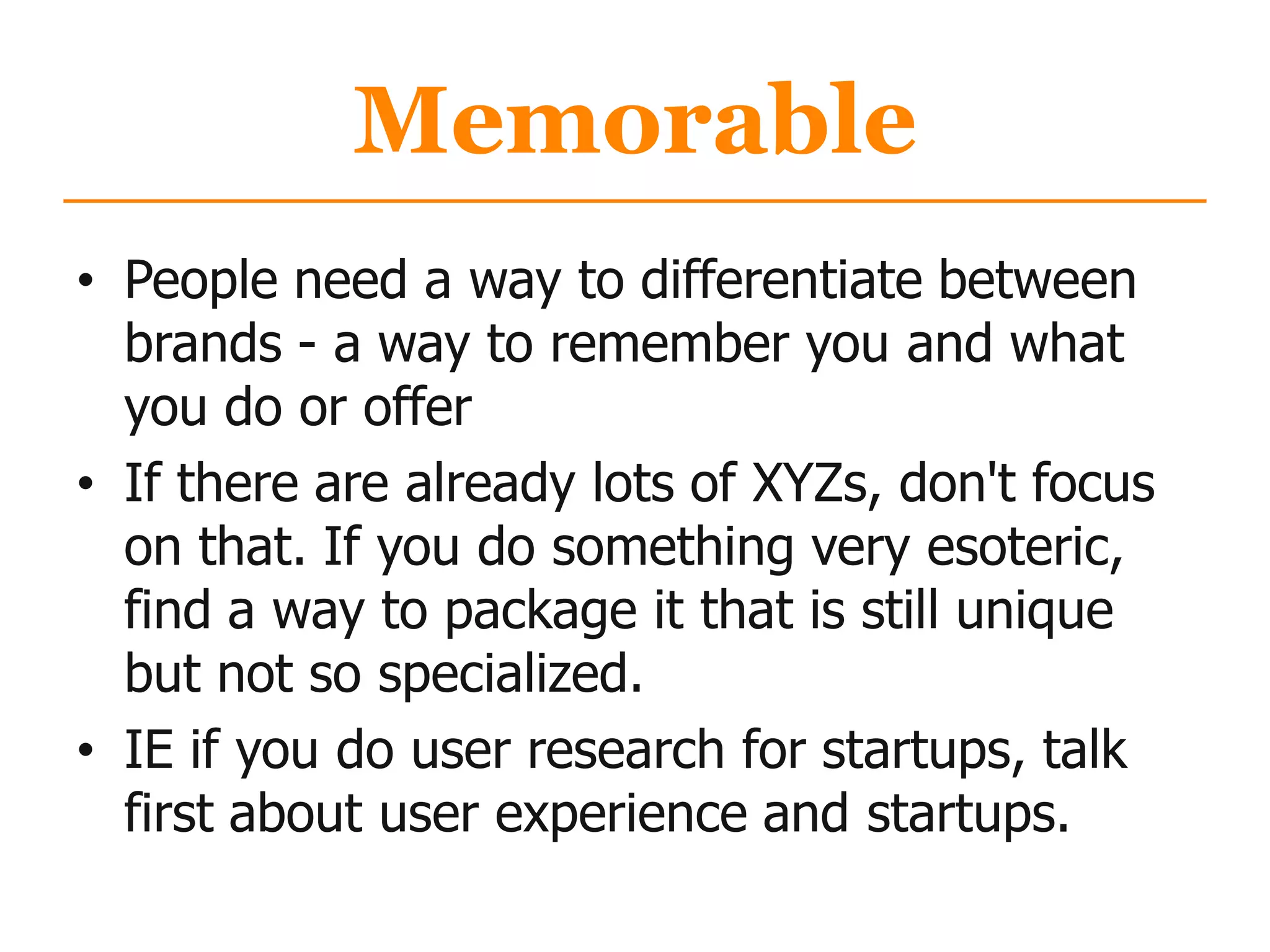 Memorable

• People need a way to differentiate between brands - a way to remember you and what you do or offer

• If there are already lots of XYZs, don't focus on that. If you do something very esoteric, find a way to package it that is still unique but not so specialized.

• IE if you do user research for startups, talk first about user experience and startups.